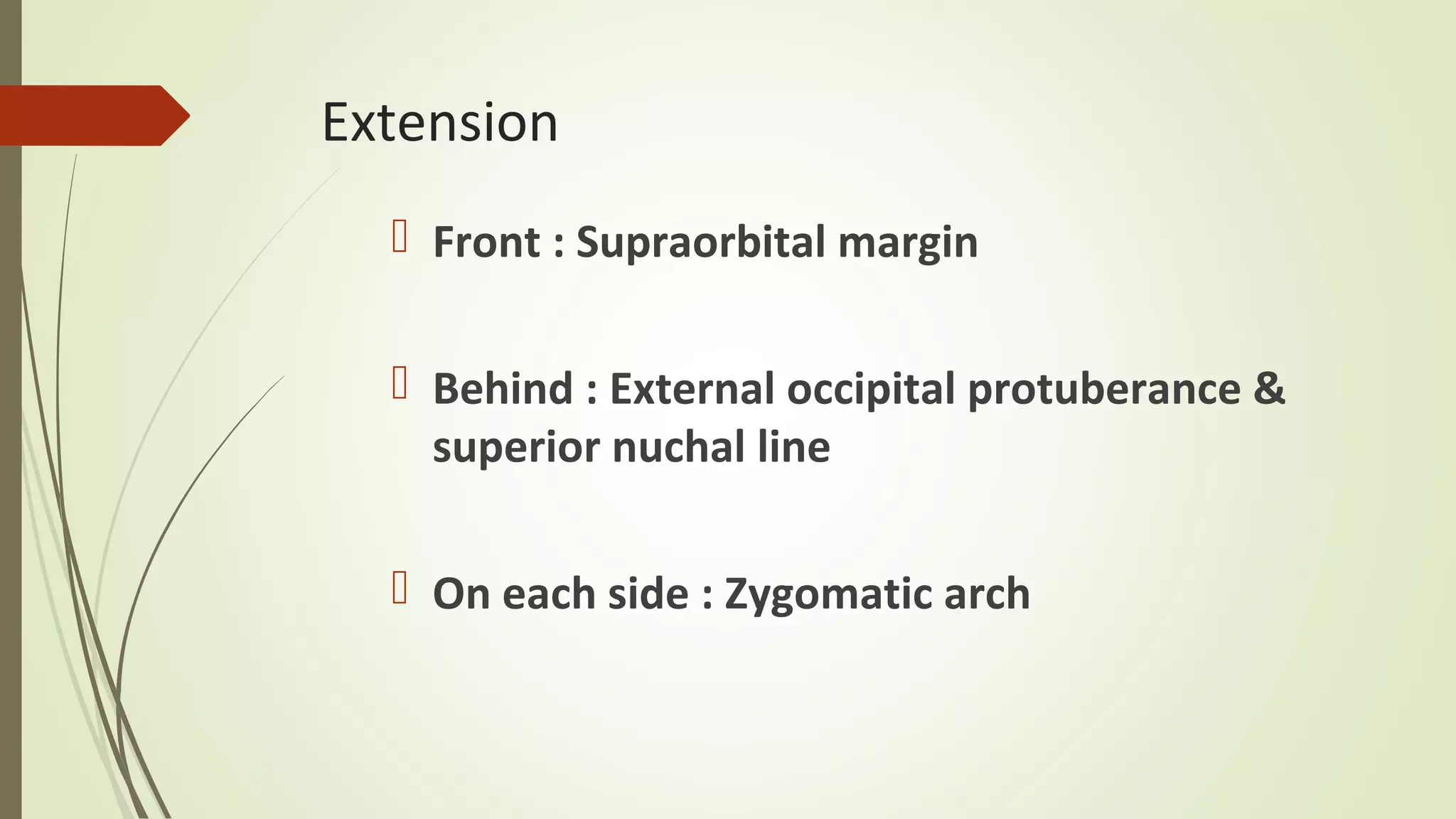 Extension

Front : Supraorbital margin

Behind : External occipital protuberance & superior nuchal line

On each side : Zygomatic arch